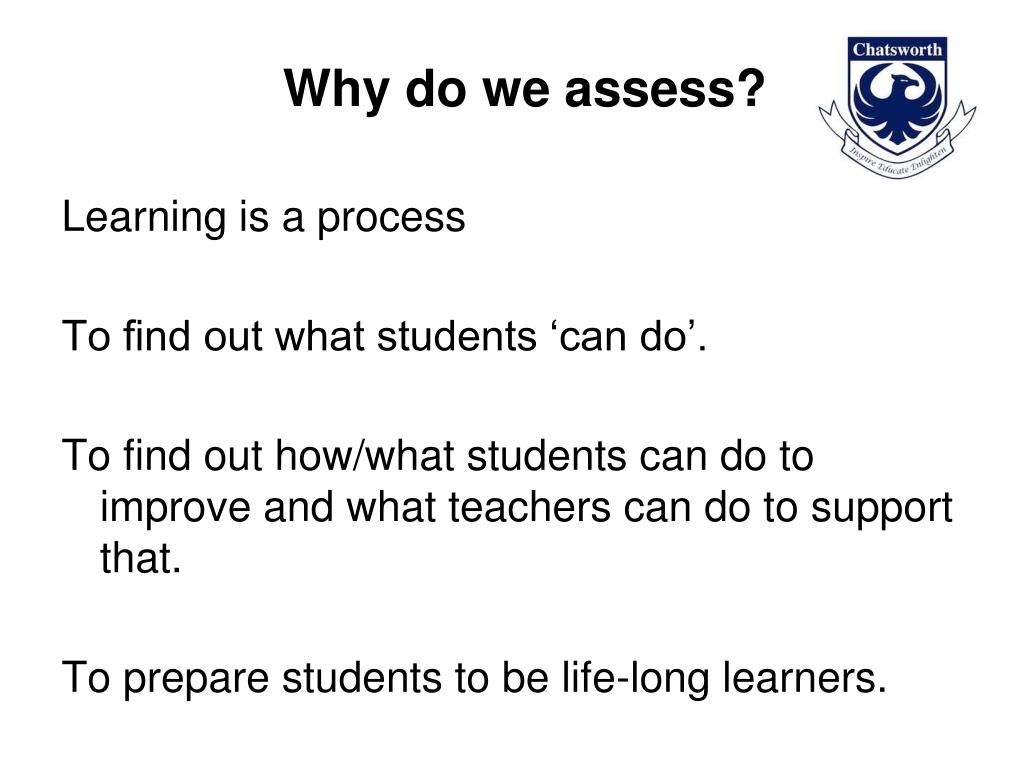 Why do we assess?

Chatsworth

Inspire Educate Enlighten

Learning is a process

To find out what students ‘can do’.

To find out how/what students can do to improve and what teachers can do to support that.

To prepare students to be life-long learners.